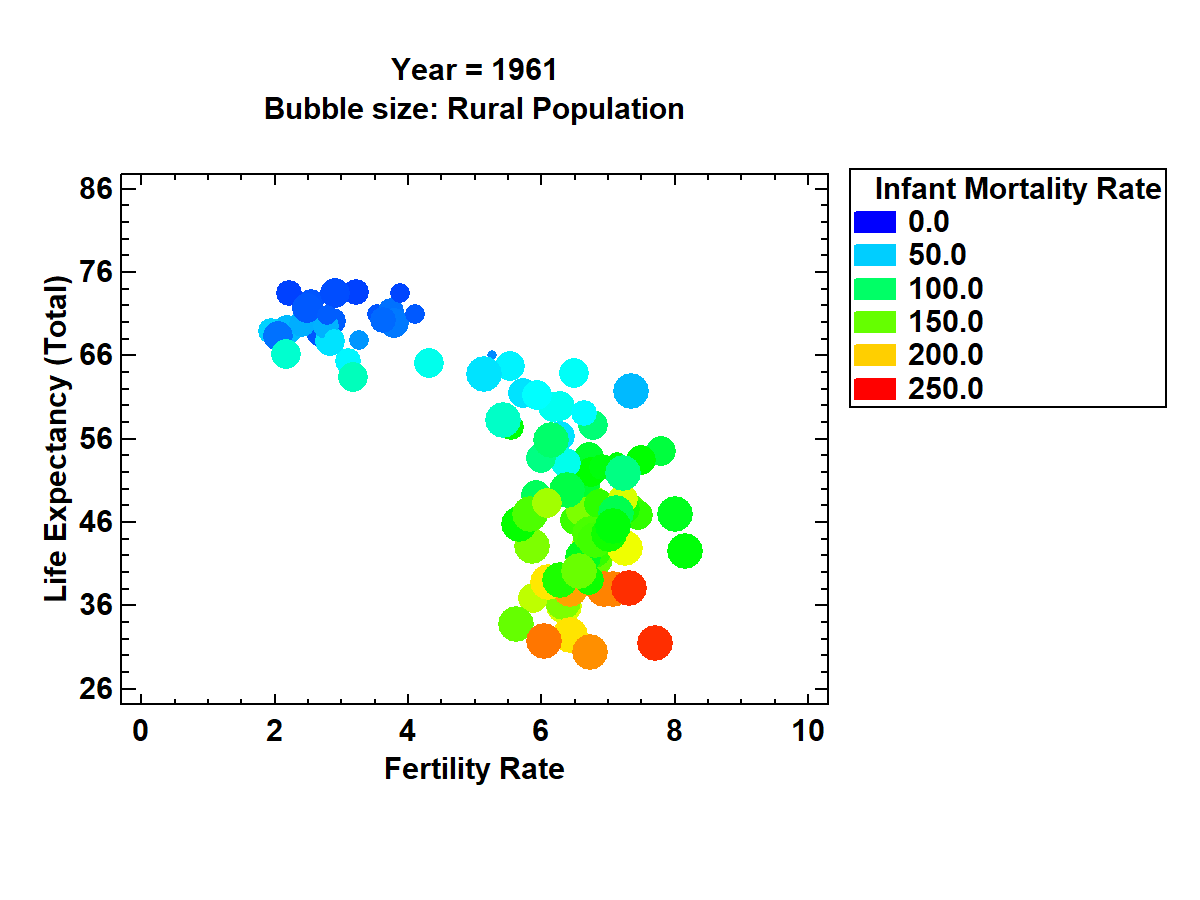 Year = 1961
Bubble size: Rural Population

Life Expectancy (Total)

86
76
66
56
46
36
26

0 2 4 6 8 10

Fertility Rate

Infant Mortality Rate
0.0
50.0
100.0
150.0
200.0
250.0